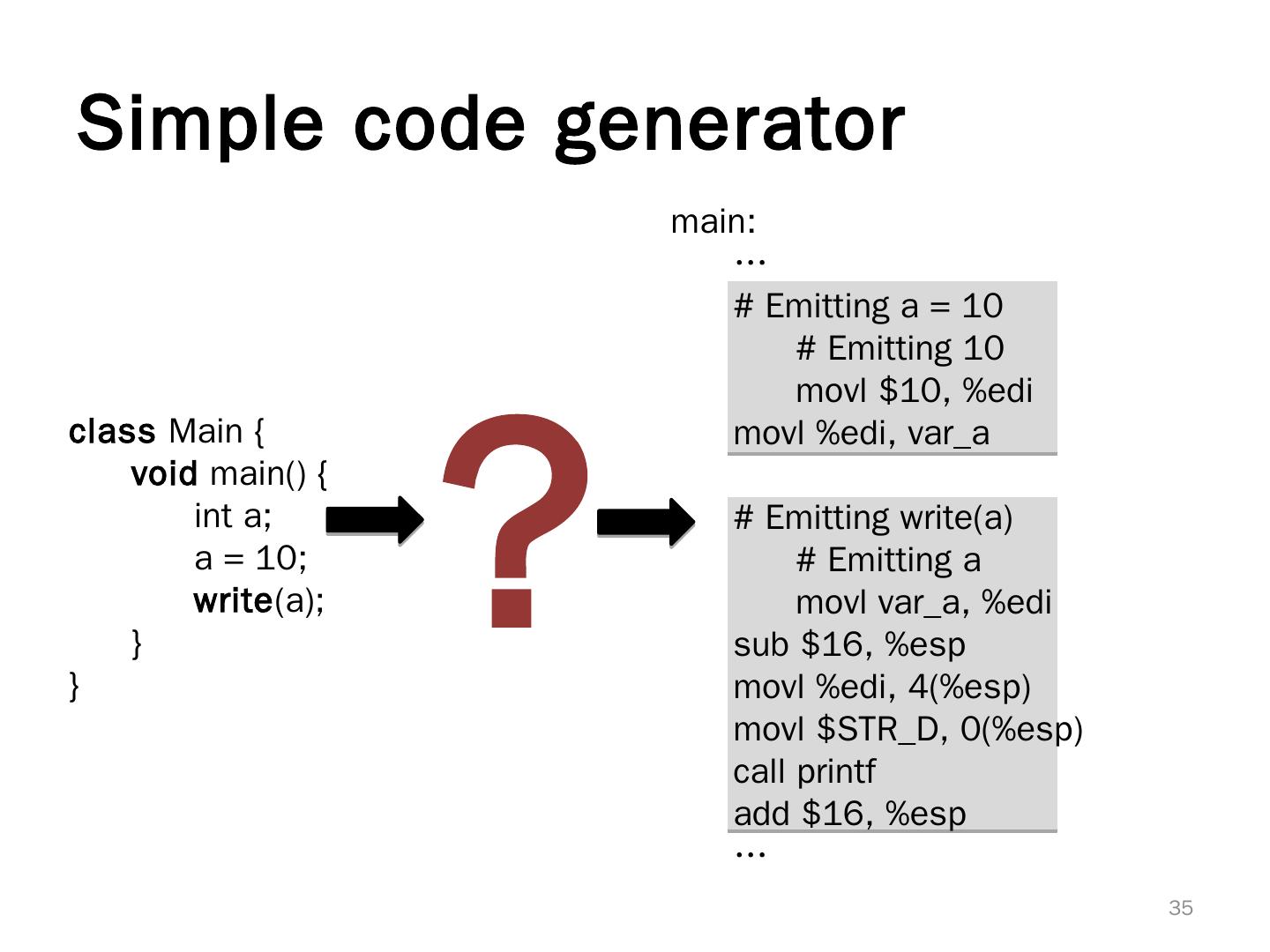 Simple code generator

class Main {
void main() {
int a;
a = 10;
write(a);
}
}

?

main:
...
# Emitting a = 10
# Emitting 10
movl $10, %edi
movl %edi, var_a

# Emitting write(a)
# Emitting a
movl var_a, %edi
sub $16, %esp
movl %edi, 4(%esp)
movl $STR_D, 0(%esp)
call printf
add $16, %esp
...

35